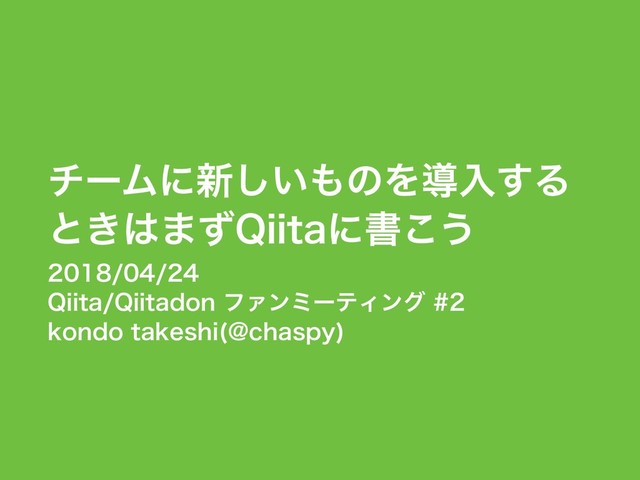 チームに新しいものを導入するときはまずQiitaに書こう

2018/04/24
Qiita/Qiitadon ファンミーティング #2
kondo takeshi(@chaspy)